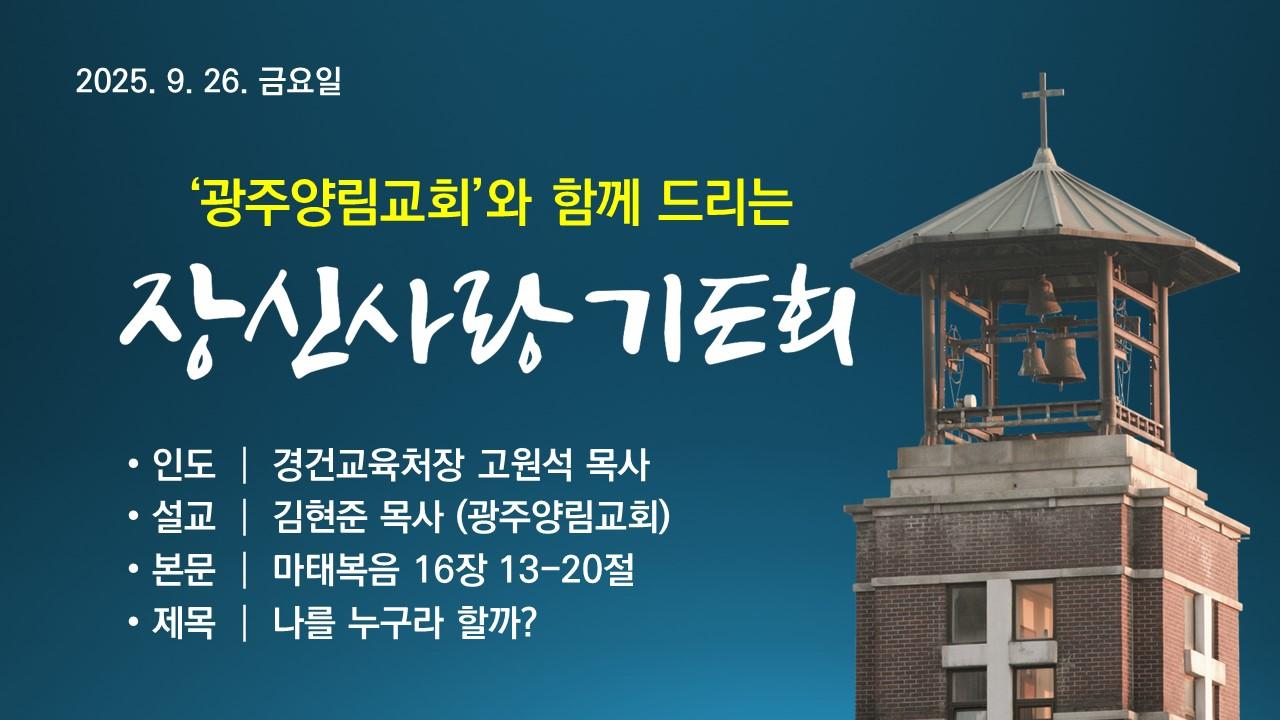 2025. 9. 26. 금요일

‘광주양림교회’와 함께 드리는

장신사랑 기도회

• 인도 | 경건교육처장 고원석 목사
• 설교 | 김현준 목사 (광주양림교회)
• 본문 | 마태복음 16장 13-20절
• 제목 | 나를 누구라 할까?